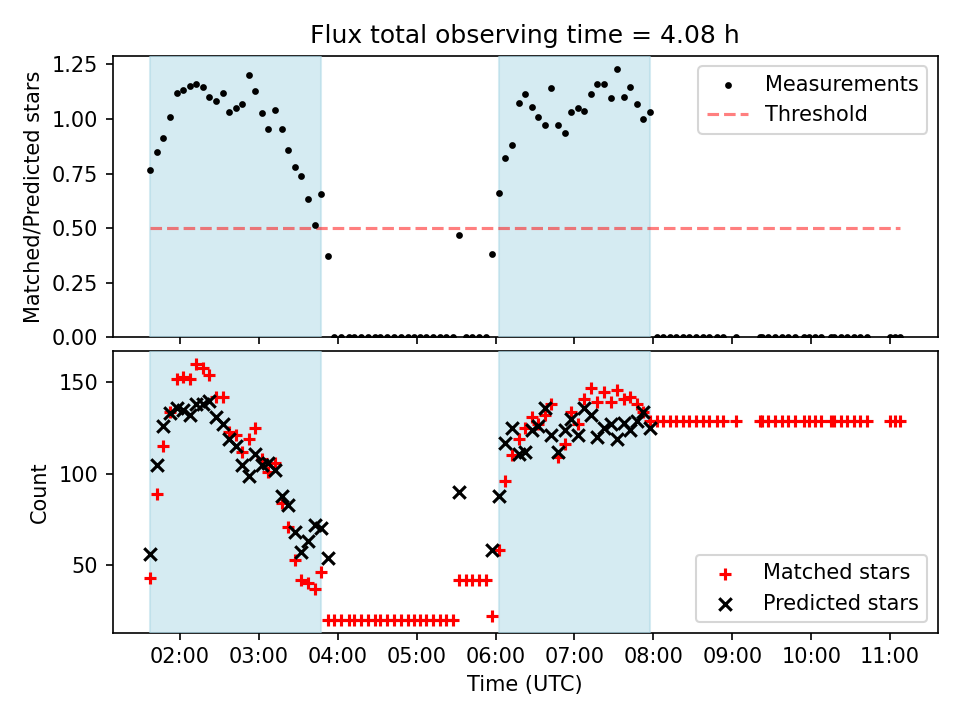 Flux total observing time = 4.08 h

Matched/Predicted stars

1.25
1.00
0.75
0.50
0.25
0.00

Measurements
Threshold

Count

150
100
50

Matched stars
Predicted stars

02:00 03:00 04:00 05:00 06:00 07:00 08:00 09:00 10:00 11:00

Time (UTC)